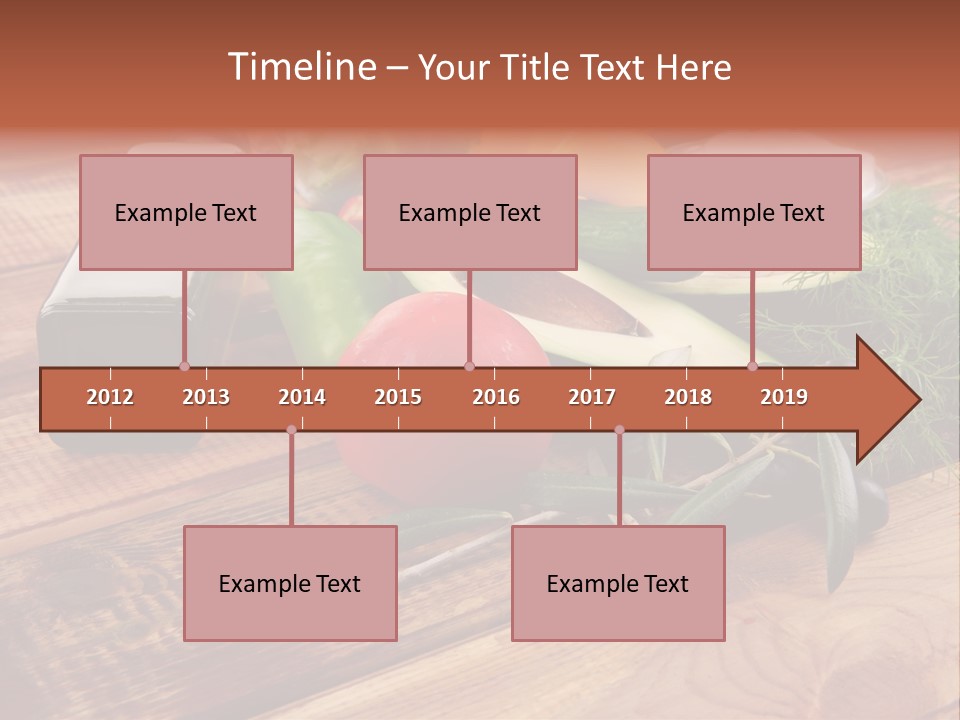 Timeline – Your Title Text Here

Example Text

Example Text

Example Text

2012 2013 2014 2015 2016 2017 2018 2019

Example Text

Example Text